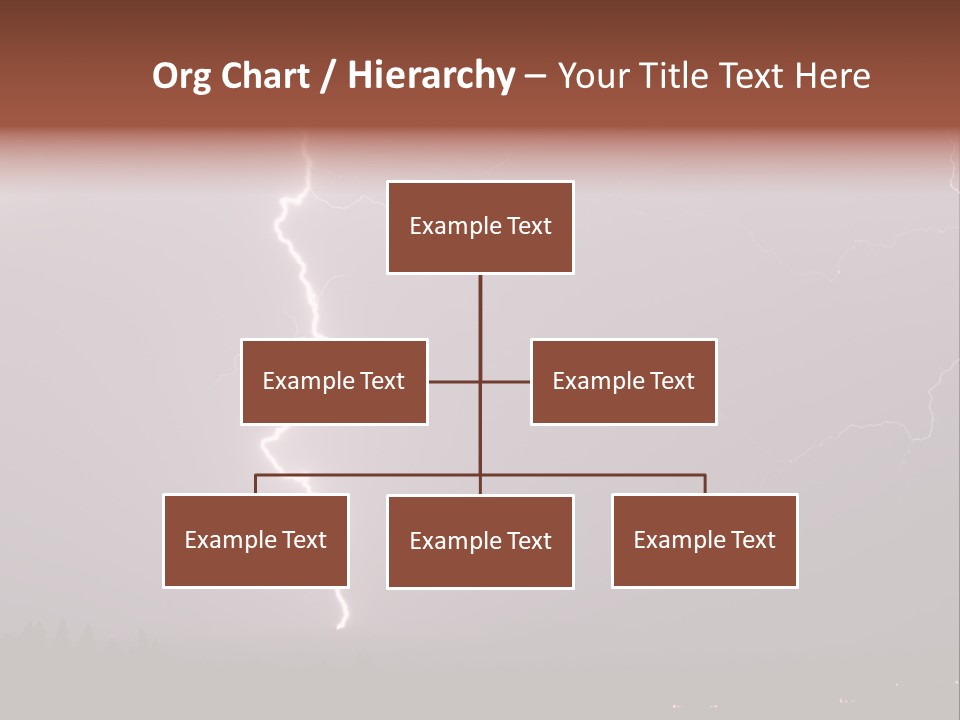 Org Chart / Hierarchy – Your Title Text Here

Example Text

Example Text

Example Text

Example Text

Example Text

Example Text